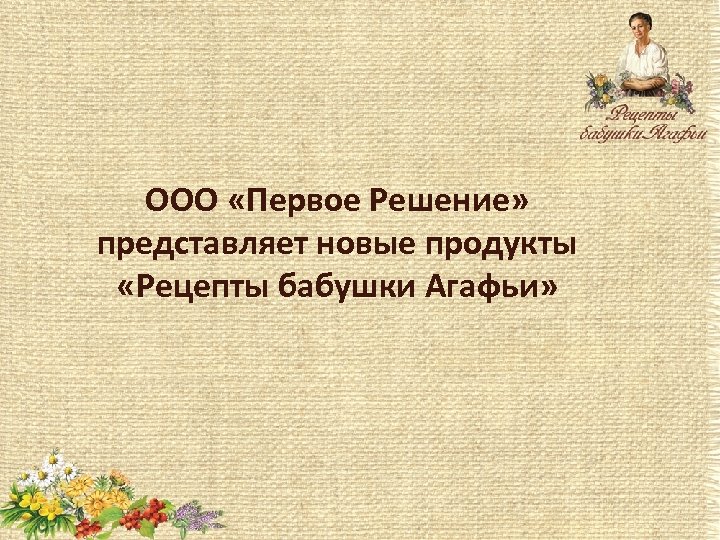 Рецепты бабушки Агафьи

ООО «Первое Решение» представляет новые продукты «Рецепты бабушки Агафьи»